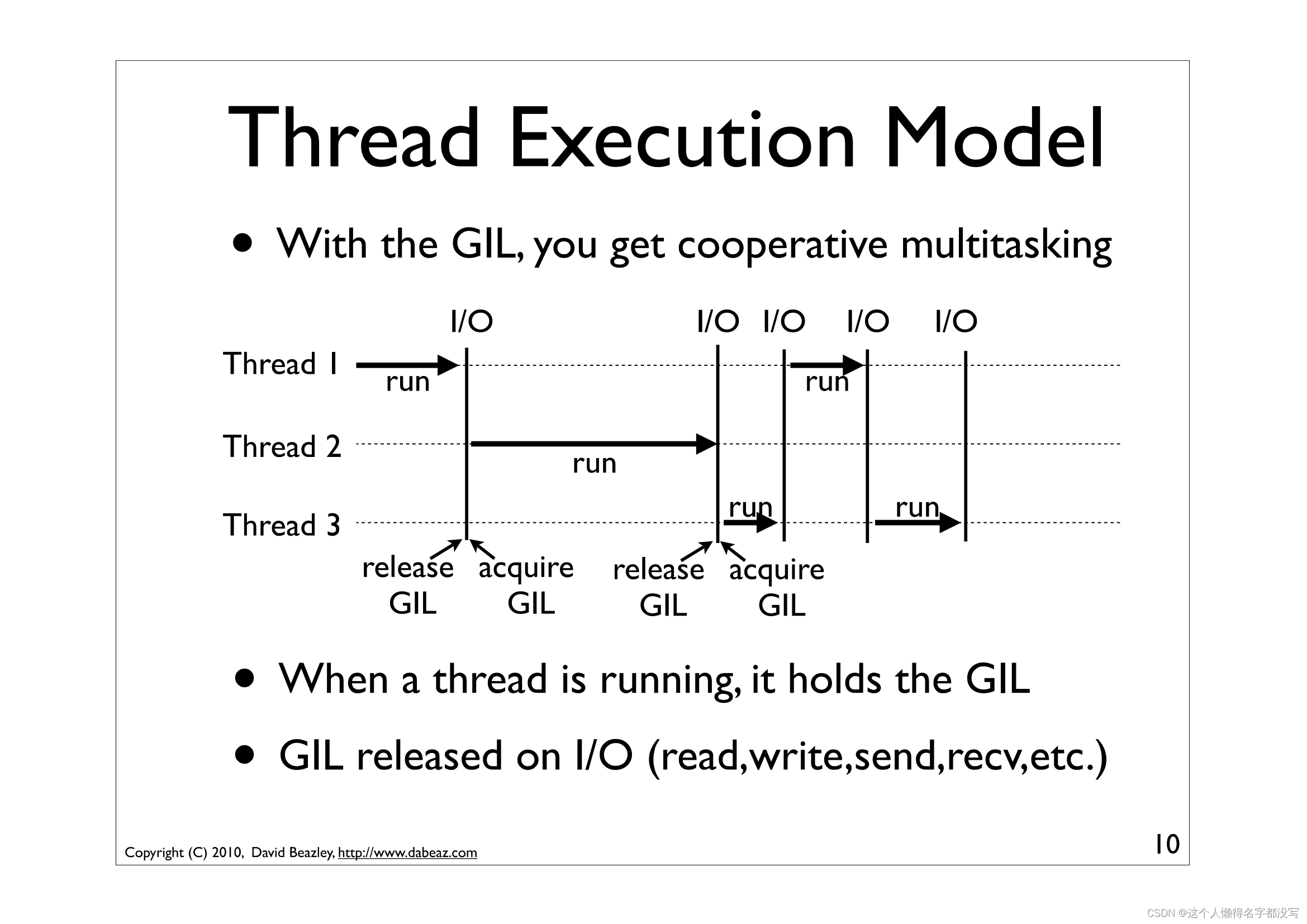 Thread Execution Model

• With the GIL, you get cooperative multitasking

I/O I/O I/O I/O I/O

Thread 1 run run

Thread 2 run

Thread 3 run run

release GIL acquire GIL release GIL acquire GIL

• When a thread is running, it holds the GIL

• GIL released on I/O (read,write,send,recv,etc.)

Copyright (C) 2010, David Beazley, http://www.dabeaz.com

10

CSDN @这个人懒得名字都没写